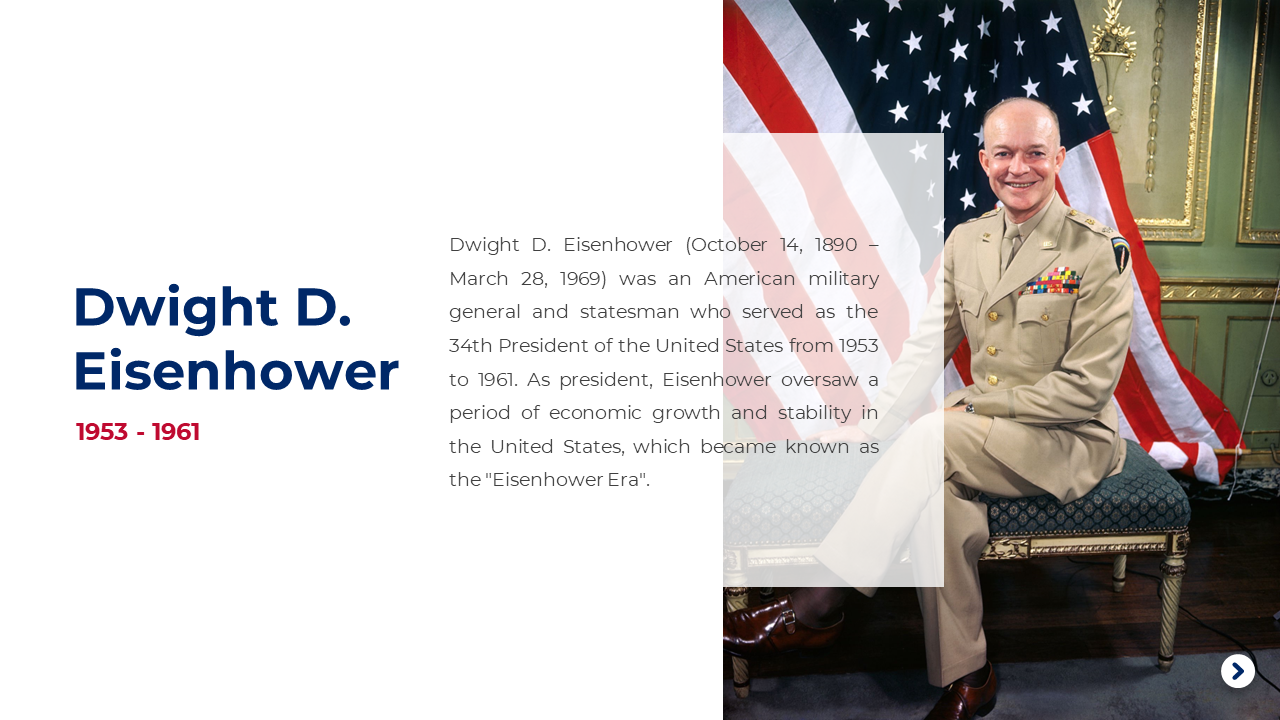 Dwight D. Eisenhower

1953 - 1961

Dwight D. Eisenhower (October 14, 1890 – March 28, 1969) was an American military general and statesman who served as the 34th President of the United States from 1953 to 1961. As president, Eisenhower oversaw a period of economic growth and stability in the United States, which became known as the "Eisenhower Era".